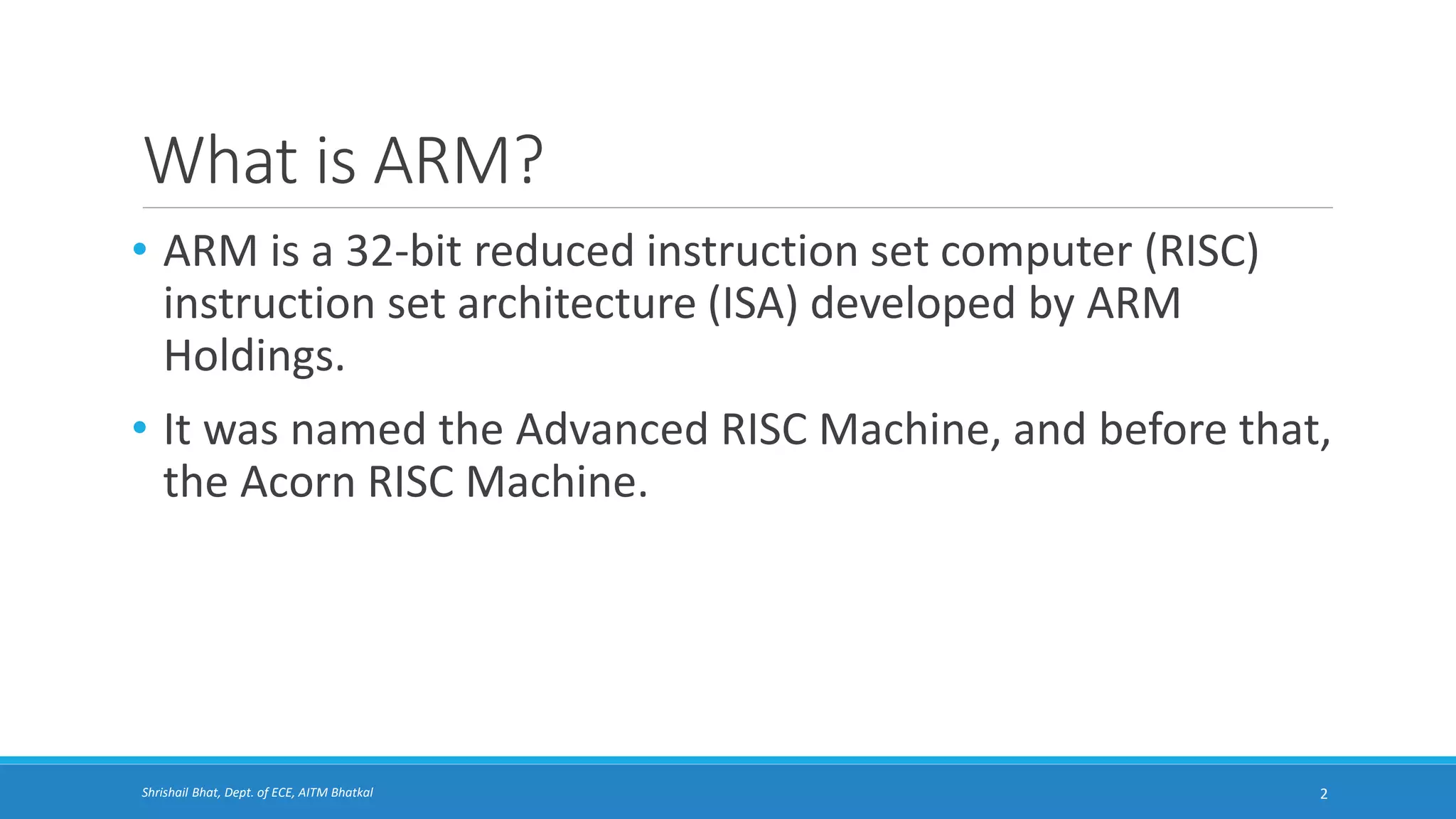 What is ARM?

• ARM is a 32-bit reduced instruction set computer (RISC) instruction set architecture (ISA) developed by ARM Holdings.

• It was named the Advanced RISC Machine, and before that, the Acorn RISC Machine.

Shrishail Bhat, Dept. of ECE, AITM Bhatkal

2